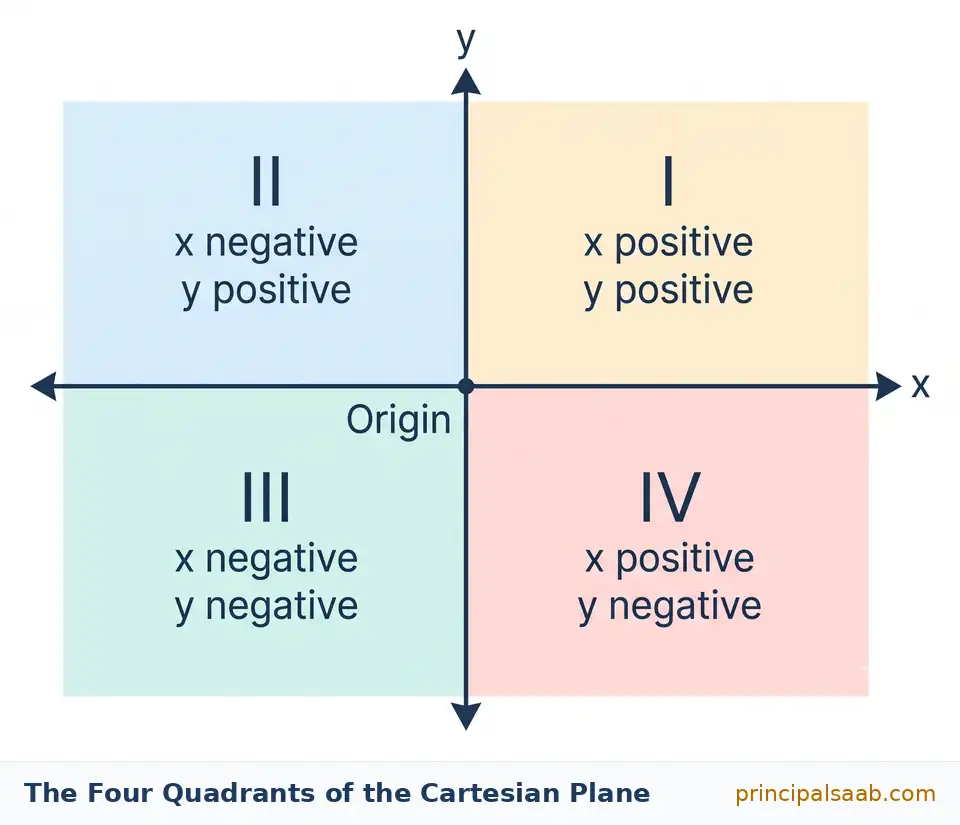 y

II
x negative
y positive

I
x positive
y positive

x

Origin

III
x negative
y negative

IV
x positive
y negative

The Four Quadrants of the Cartesian Plane

principalsaab.com